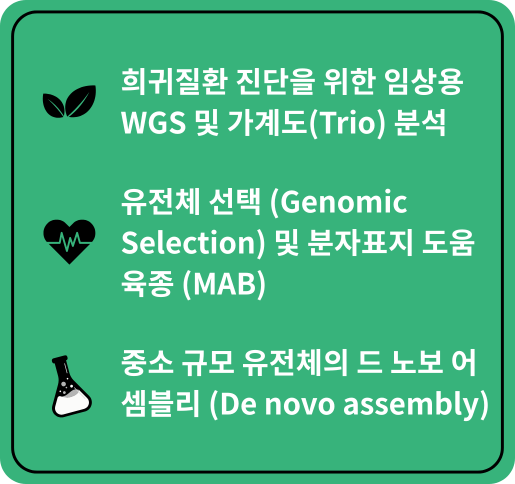 희귀질환 진단을 위한 임상용 WGS 및 가계도(Trio) 분석

유전체 선택 (Genomic Selection) 및 분자표지 도움 육종 (MAB)

중소 규모 유전체의 드 노보 어셈블리 (De novo assembly)